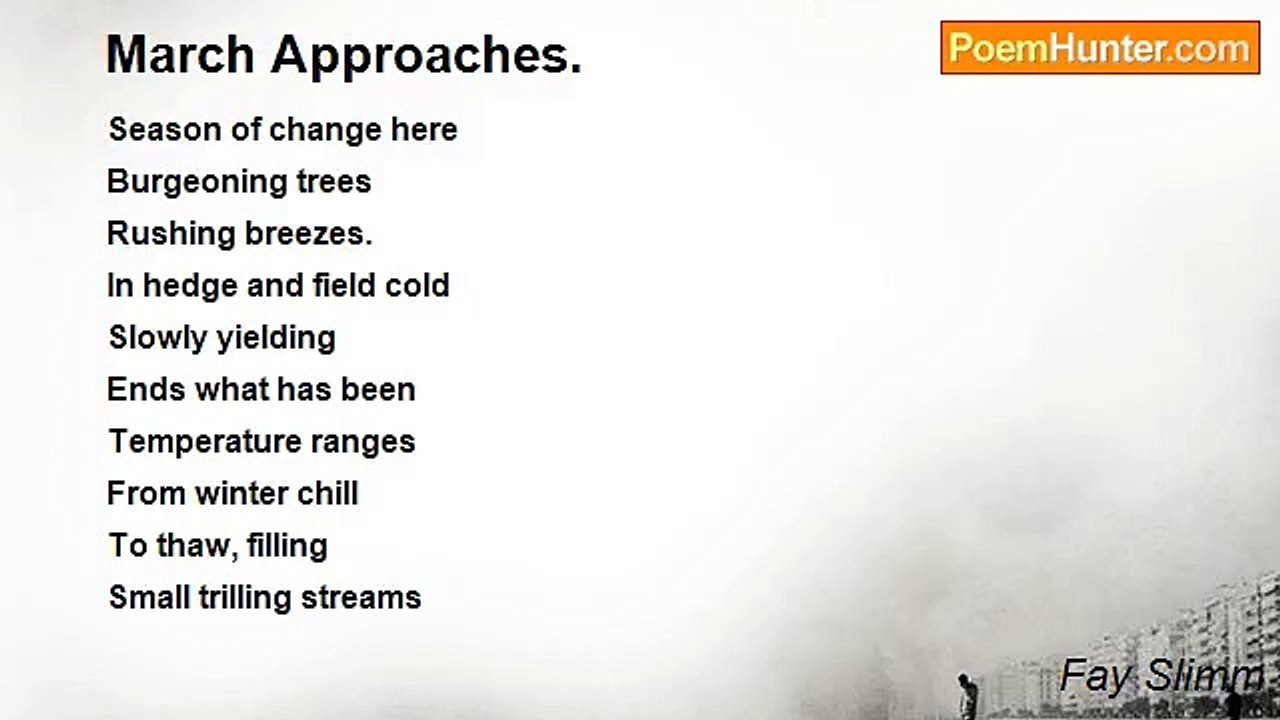 March Approaches.

PoemHunter.com

Season of change here
Burgeoning trees
Rushing breezes.
In hedge and field cold
Slowly yielding
Ends what has been
Temperature ranges
From winter chill
To thaw, filling
Small trilling streams

Fay Slimm